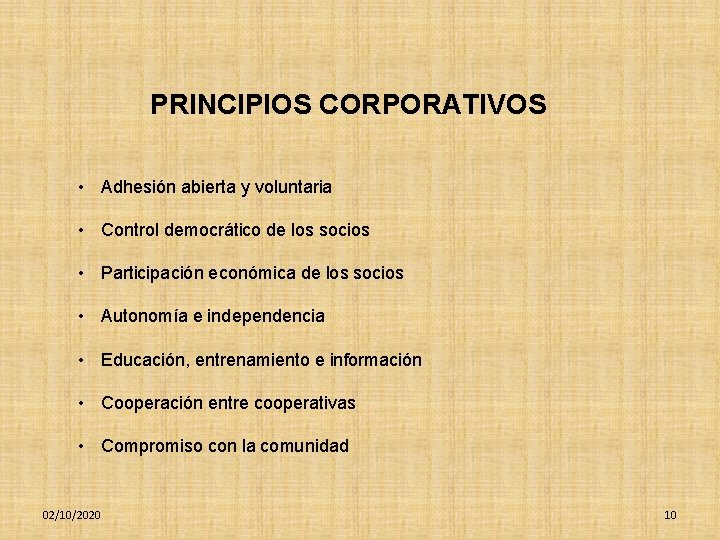 PRINCIPIOS CORPORATIVOS

• Adhesión abierta y voluntaria
• Control democrático de los socios
• Participación económica de los socios
• Autonomía e independencia
• Educación, entrenamiento e información
• Cooperación entre cooperativas
• Compromiso con la comunidad

02/10/2020

10